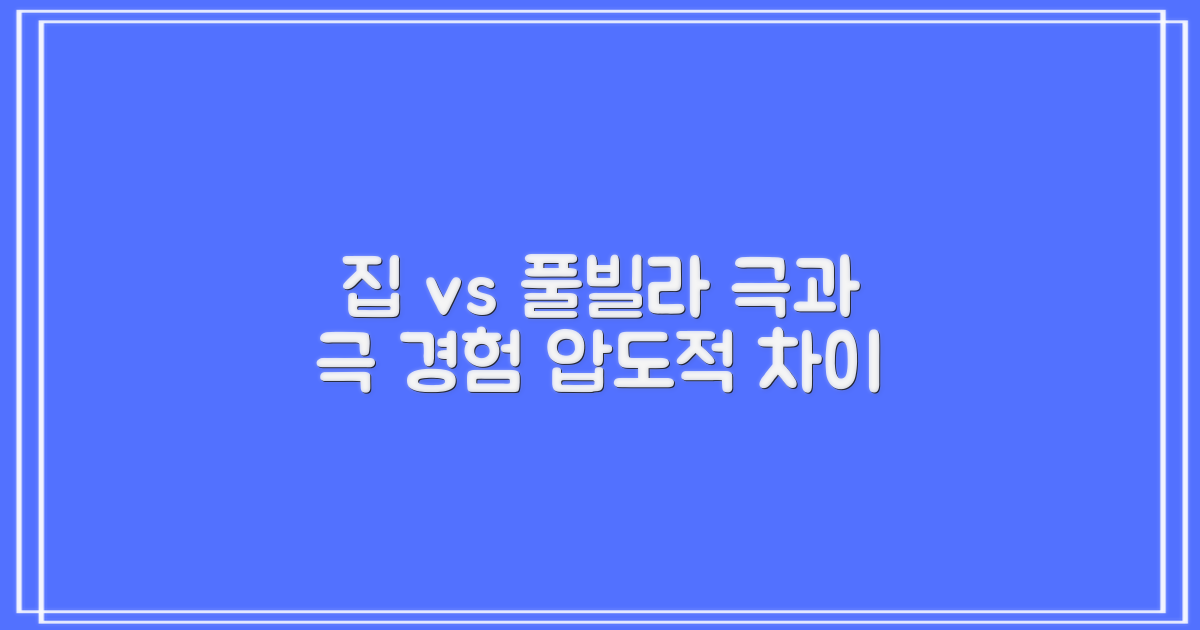 집 vs 풀빌라 극과 극 경험 압도적 차이